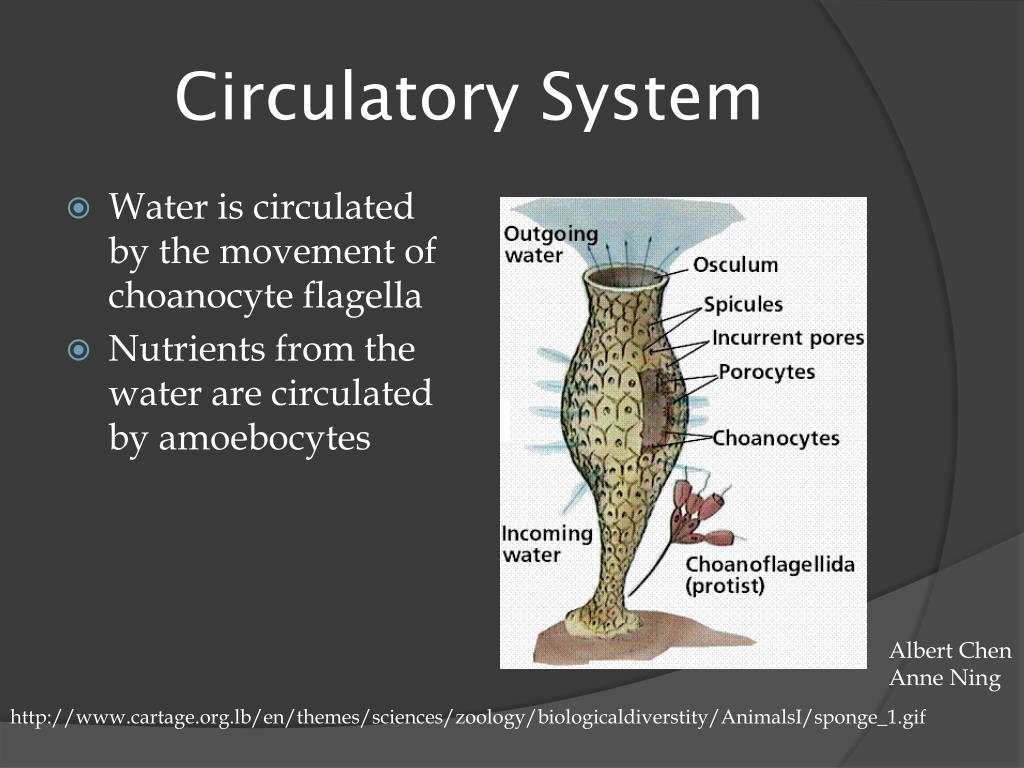 Circulatory System

Water is circulated by the movement of choanocyte flagella

Nutrients from the water are circulated by amoebocytes

Outgoing water
Osculum
Spicules
Incurrent pores
Porocytes
Choanocytes
Incoming water
Choanoflagellida (protist)

Albert Chen
Anne Ning

http://www.cartage.org.lb/en/themes/sciences/zoology/biologicaldiverstity/AnimalsI/sponge_1.gif